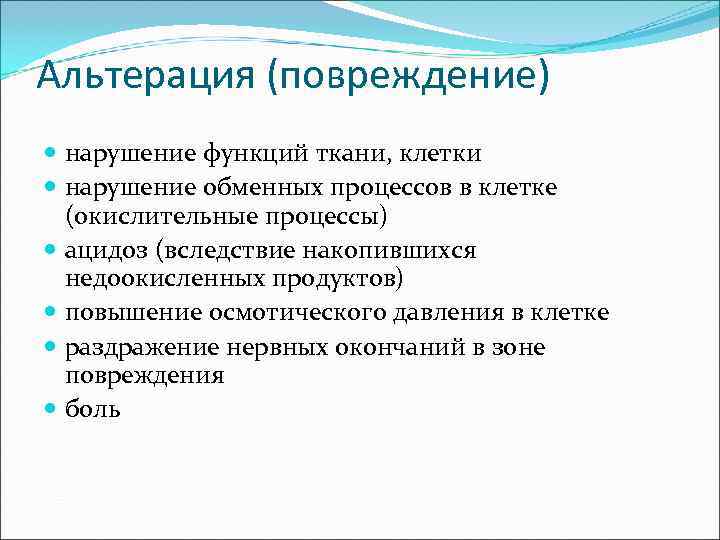 Альтерация (повреждение)

- нарушение функций ткани, клетки
- нарушение обменных процессов в клетке (окислительные процессы)
- ацидоз (вследствие накопившихся недоокисленных продуктов)
- повышение осмотического давления в клетке
- раздражение нервных окончаний в зоне повреждения
- боль